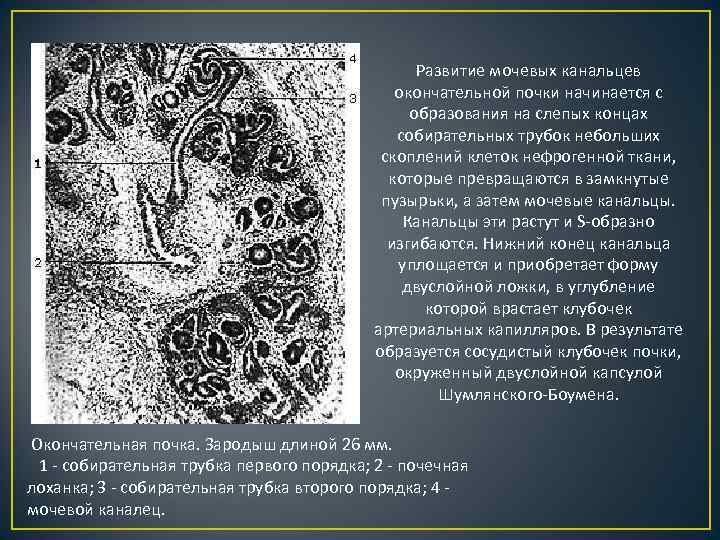 4
3
1
2

Развитие мочевых канальцев окончательной почки начинается с образования на слепых концах собирательных трубок небольших скоплений клеток нефрогенной ткани, которые превращаются в замкнутые пузырьки, а затем мочевые канальцы. Канальцы эти растут и S-образно изгибаются. Нижний конец канальца уплощается и приобретает форму двуслойной ложки, в углубление которой врастает клубочек артериальных капилляров. В результате образуется сосудистый клубочек почки, окруженный двуслойной капсулой Шумлянского-Боумена.

Окончательная почка. Зародыш длиной 26 мм.
1 - собирательная трубка первого порядка; 2 - почечная лоханка; 3 - собирательная трубка второго порядка; 4 - мочевой каналец.